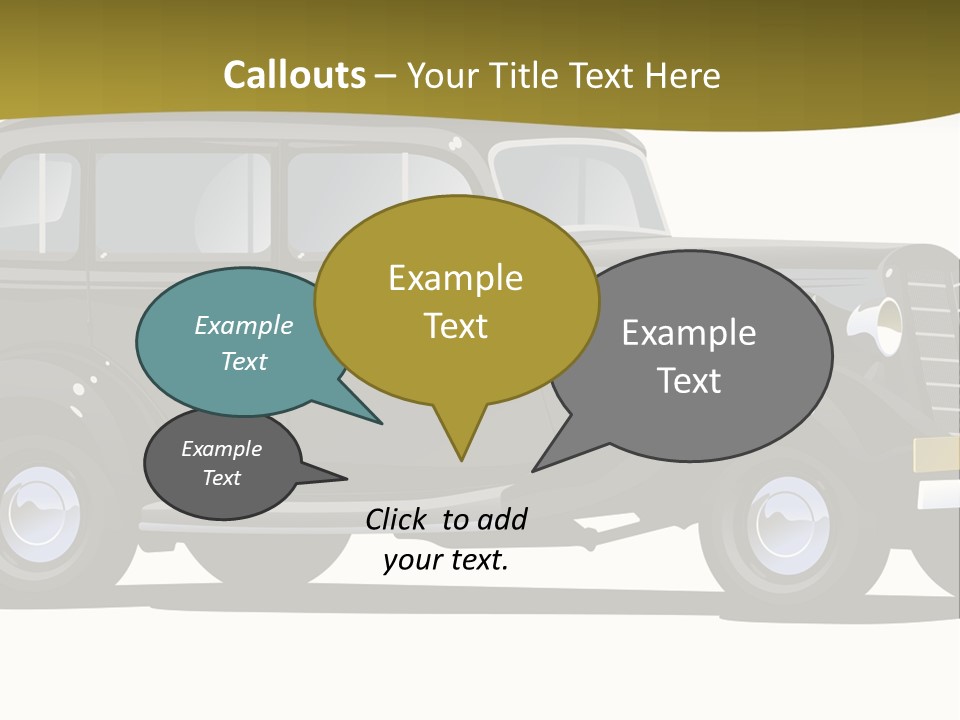 Callouts – Your Title Text Here

Example Text

Example Text

Example Text

Example Text

Click to add your text.